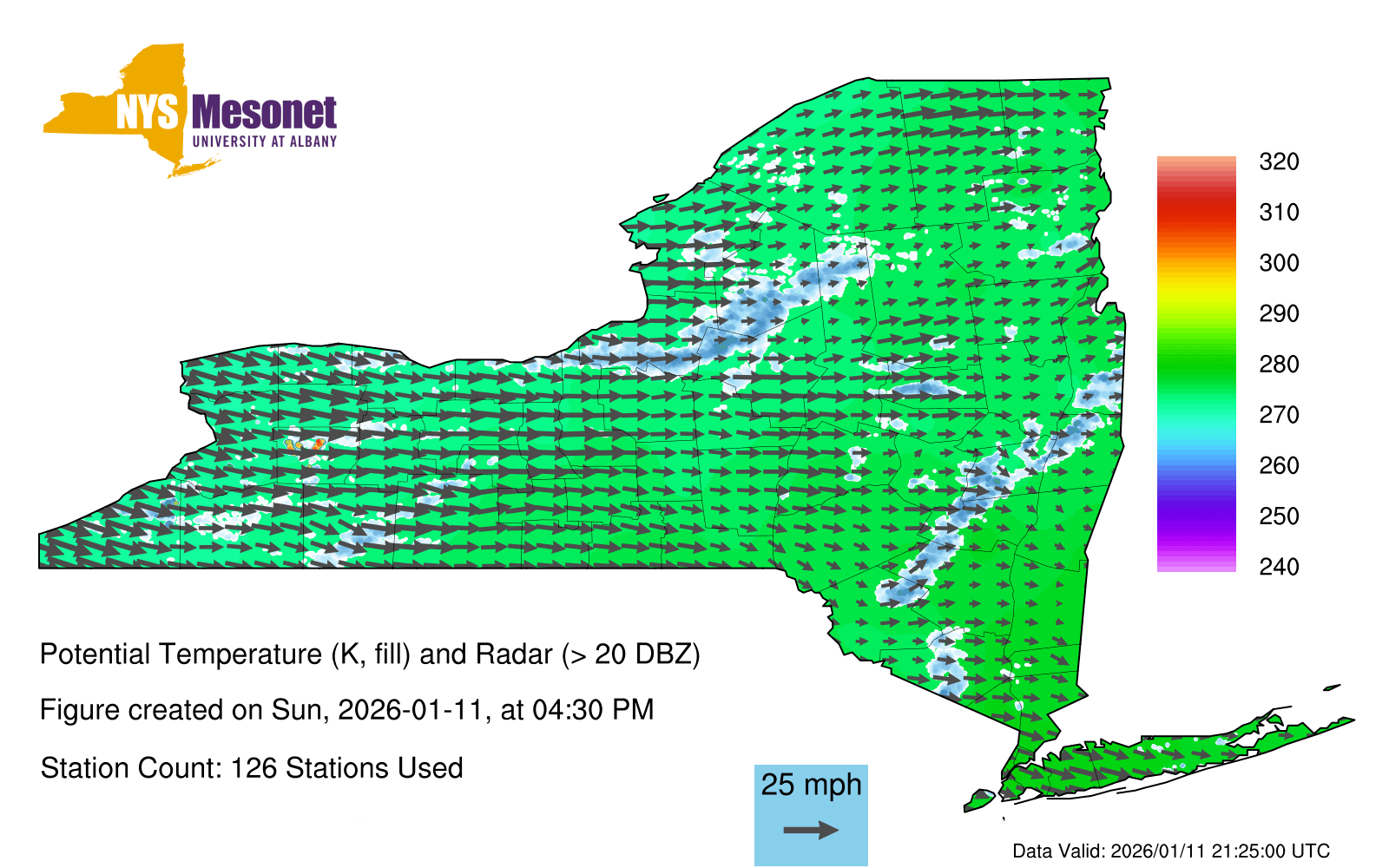 NYS Mesonet
UNIVERSITY AT ALBANY

320
310
300
290
280
270
260
250
240

Potential Temperature (K, fill) and Radar (> 20 DBZ)

Figure created on Sun, 2026-01-11, at 04:30 PM

Station Count: 126 Stations Used

25 mph

Data Valid: 2026/01/11 21:25:00 UTC